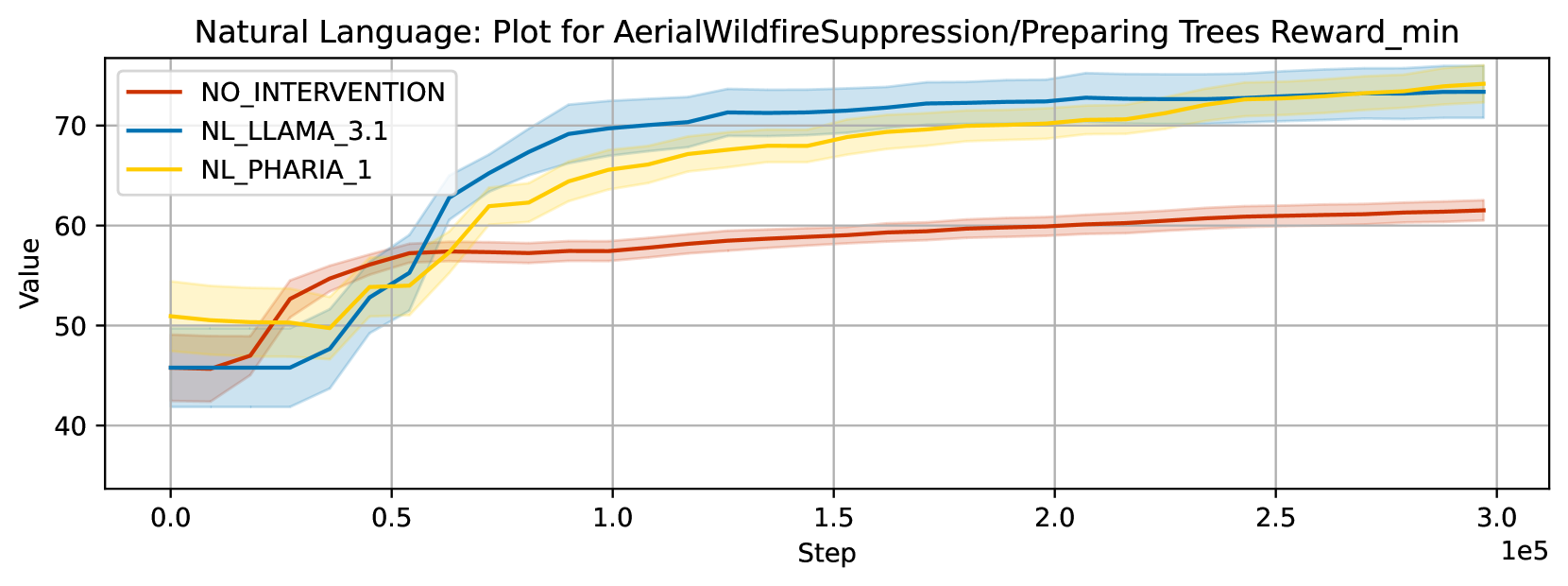 Natural Language: Plot for AerialWildfireSuppression/Preparing Trees Reward_min

NO_INTERVENTION
NL_LLAMA_3.1
NL_PHARIA_1

Value

70
60
50
40

0.0
0.5
1.0
1.5
2.0
2.5
3.0

Step

1e5